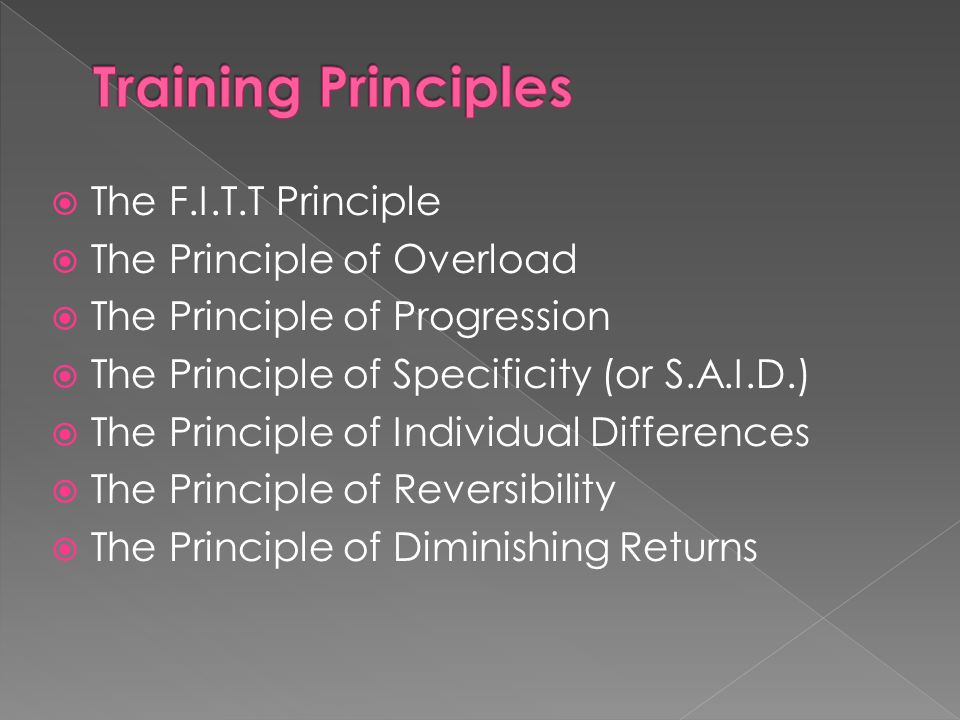 Training Principles

The F.I.T.T Principle
The Principle of Overload
The Principle of Progression
The Principle of Specificity (or S.A.I.D.)
The Principle of Individual Differences
The Principle of Reversibility
The Principle of Diminishing Returns